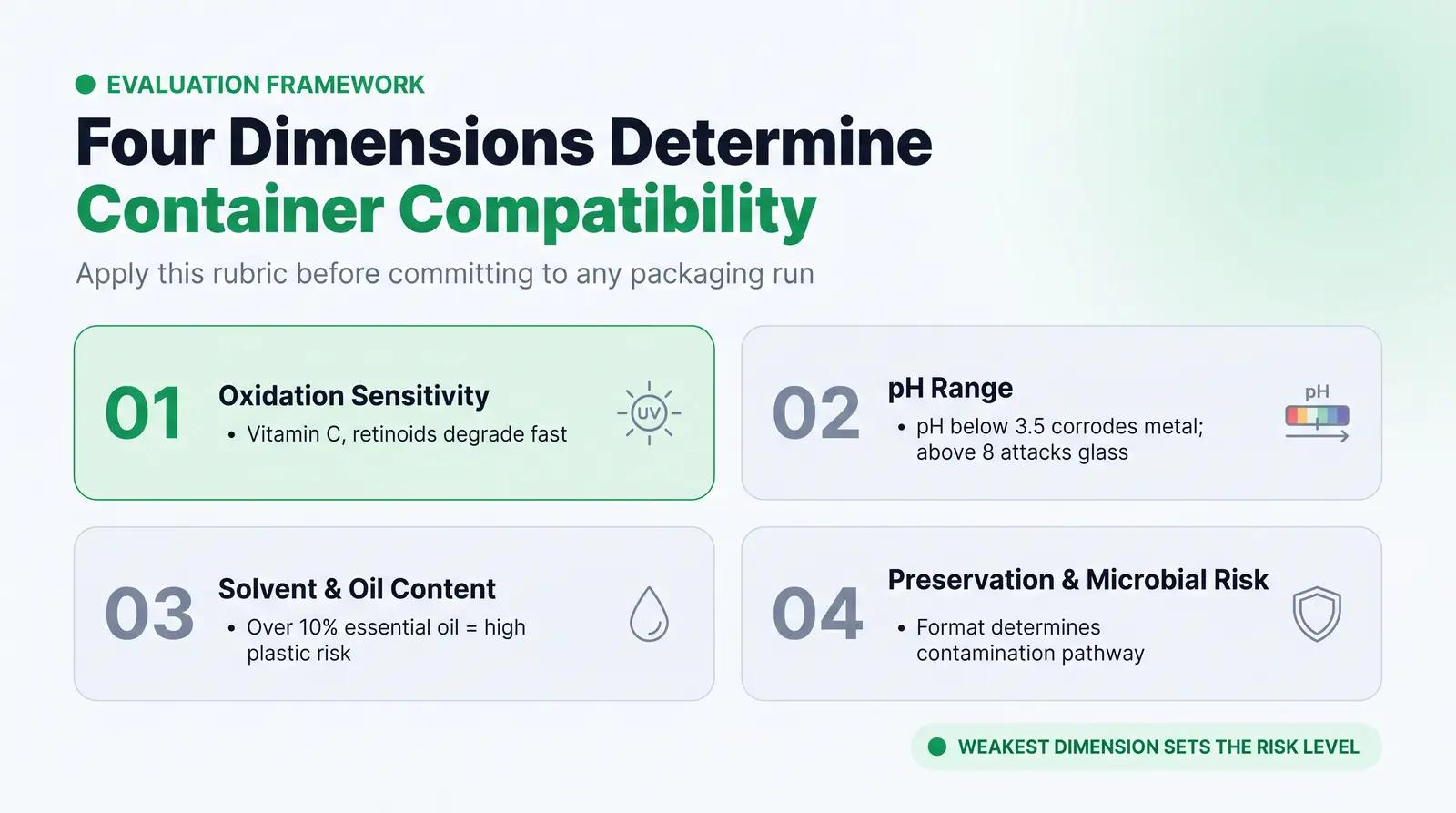 EVALUATION FRAMEWORK

Four Dimensions Determine Container Compatibility

Apply this rubric before committing to any packaging run

01 Oxidation Sensitivity
• Vitamin C, retinoids degrade fast

UV

02 pH Range
• pH below 3.5 corrodes metal; above 8 attacks glass

pH

03 Solvent & Oil Content
• Over 10% essential oil = high plastic risk

04 Preservation & Microbial Risk
• Format determines contamination pathway

WEAKEST DIMENSION SETS THE RISK LEVEL